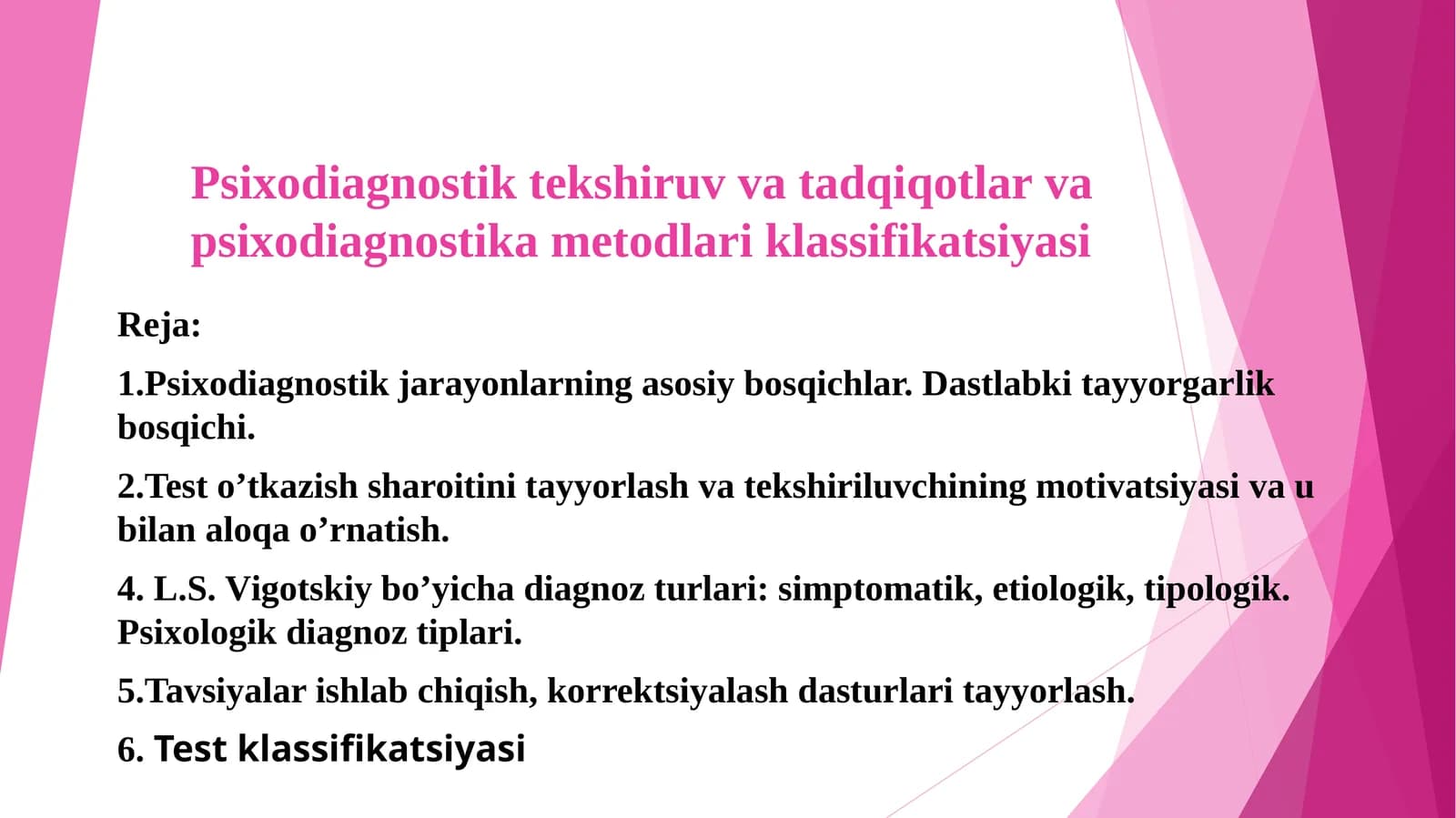 Psixodiagnostik tekshiruv va tadqiqotlar va psixodiagnostika metodlari klassifikatsiyasi

Reja:

1.Psixodiagnostik jarayonlarning asosiy bosqichlar. Dastlabki tayyorgarlik bosqichi.

2.Test o’tkazish sharoitini tayyorlash va tekshiriluvchining motivatsiyasi va u bilan aloqa o’rnatish.

4. L.S. Vigotskiy bo’yicha diagnoz turlari: simptomatik, etiologik, tipologik. Psixologik diagnoz tiplari.

5.Tavsiyalar ishlab chiqish, korrektsiyalash dasturlari tayyorlash.

6. Test klassifikatsiyasi